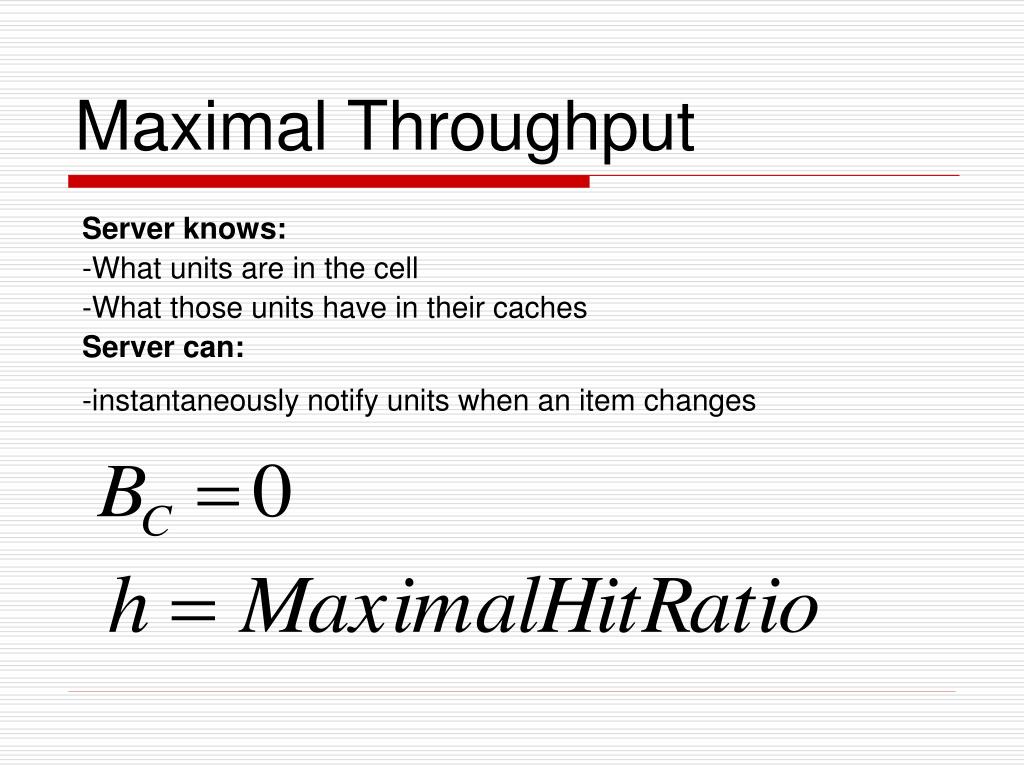 Maximal Throughput

Server knows:
-What units are in the cell
-What those units have in their caches
Server can:
-instantaneously notify units when an item changes

$B_C = 0$

$h = MaximalHitRatio$